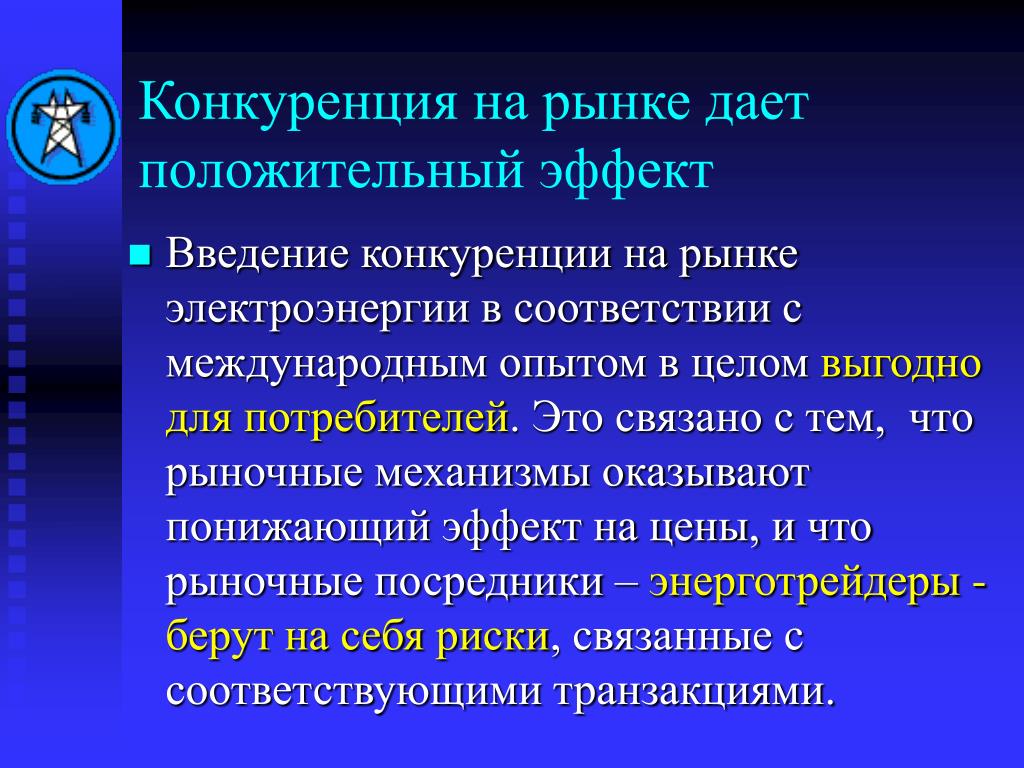 Конкуренция на рынке дает положительный эффект

Введение конкуренции на рынке электроэнергии в соответствии с международным опытом в целом выгодно для потребителей. Это связано с тем, что рыночные механизмы оказывают понижающий эффект на цены, и что рыночные посредники – энерготрейдеры - берут на себя риски, связанные с соответствующими транзакциями.